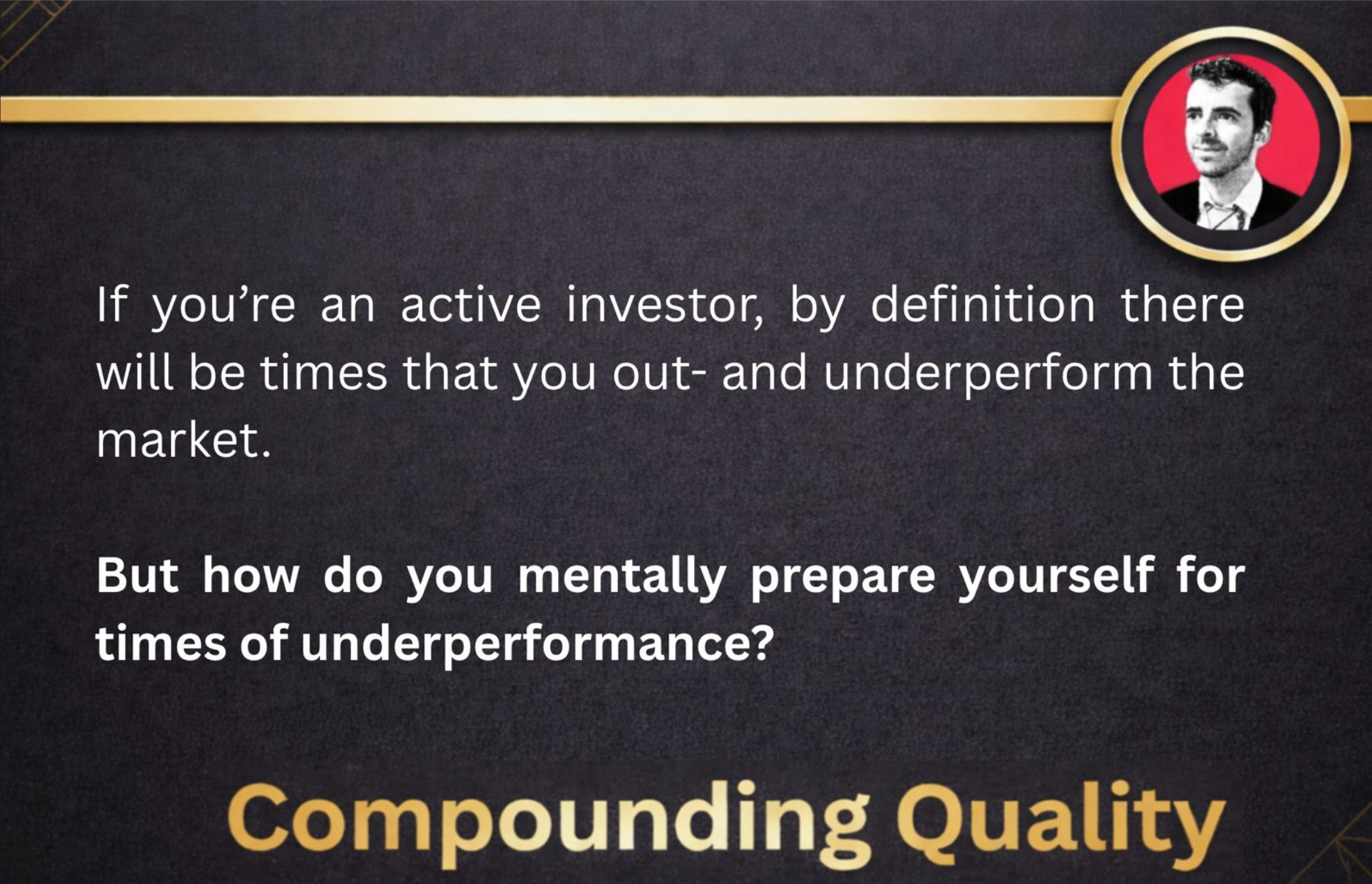 If you’re an active investor, by definition there will be times that you out- and underperform the market.

But how do you mentally prepare yourself for times of underperformance?

Compounding Quality